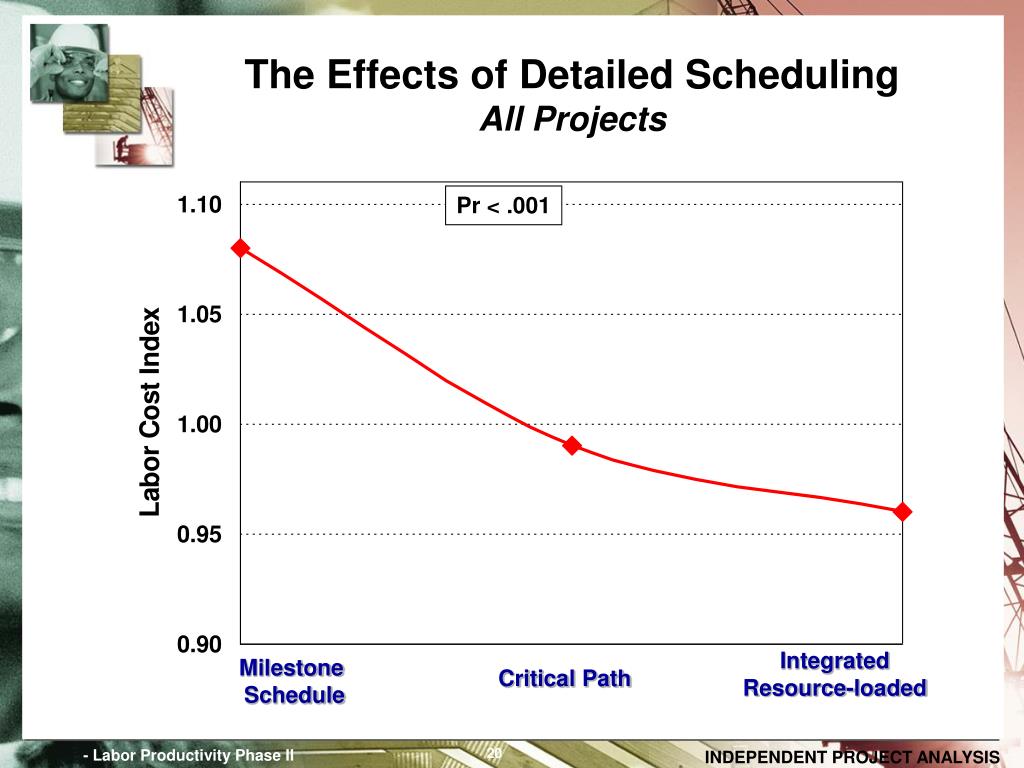 The Effects of Detailed Scheduling
All Projects

Pr < .001

Labor Cost Index

1.10
1.05
1.00
0.95
0.90

Milestone Schedule

Critical Path

Integrated Resource-loaded

- Labor Productivity Phase II

20

INDEPENDENT PROJECT ANALYSIS